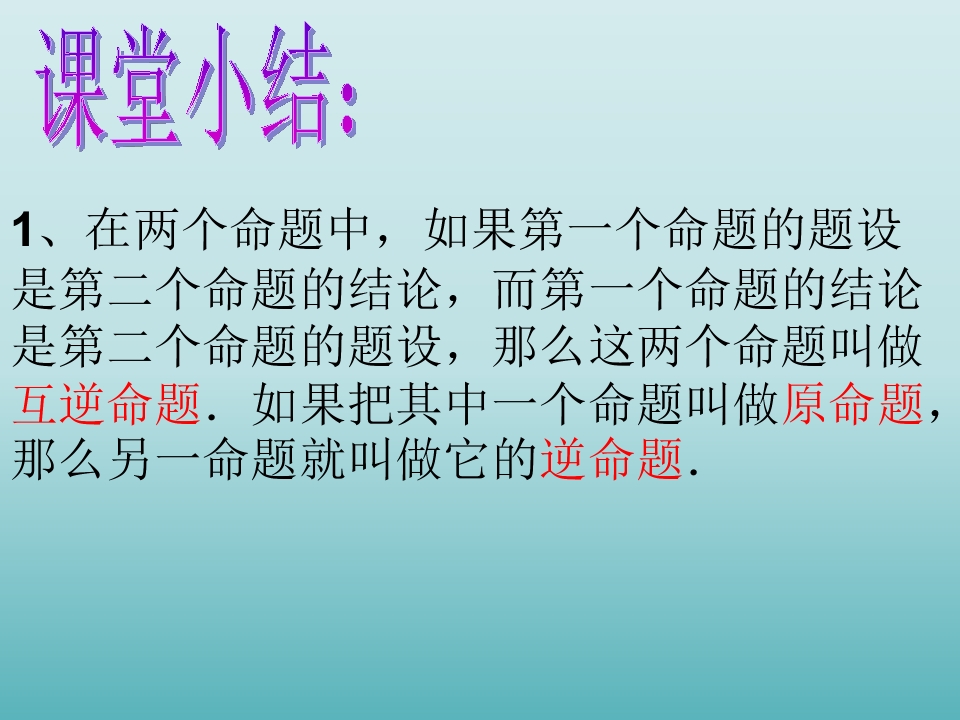 课堂小结:

1、在两个命题中，如果第一个命题的题设是第二个命题的结论，而第一个命题的结论是第二个命题的题设，那么这两个命题叫做互逆命题．如果把其中一个命题叫做原命题，那么另一命题就叫做它的逆命题．